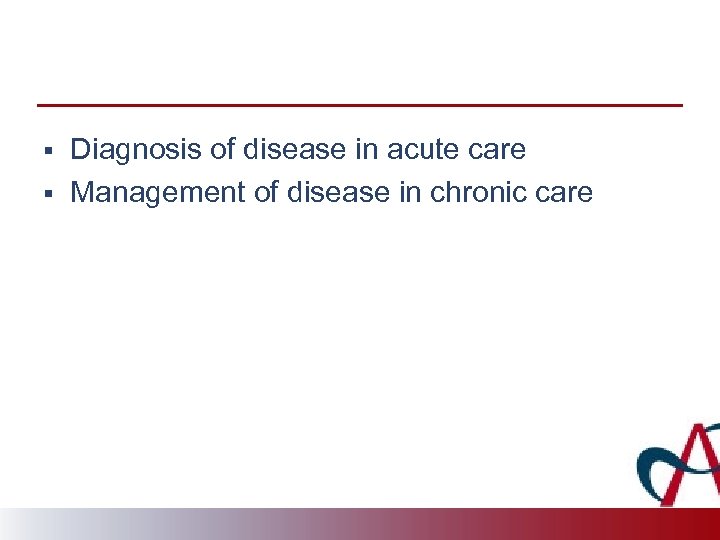 ▪ Diagnosis of disease in acute care
▪ Management of disease in chronic care